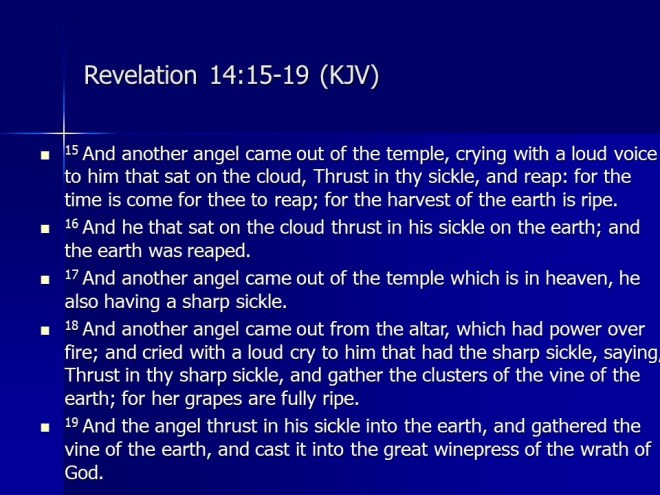 Revelation 14:15-19 (KJV)

- $^{15}$ And another angel came out of the temple, crying with a loud voice to him that sat on the cloud, Thrust in thy sickle, and reap: for the time is come for thee to reap; for the harvest of the earth is ripe.
- $^{16}$ And he that sat on the cloud thrust in his sickle on the earth; and the earth was reaped.
- $^{17}$ And another angel came out of the temple which is in heaven, he also having a sharp sickle.
- $^{18}$ And another angel came out from the altar, which had power over fire; and cried with a loud cry to him that had the sharp sickle, saying, Thrust in thy sharp sickle, and gather the clusters of the vine of the earth; for her grapes are fully ripe.
- $^{19}$ And the angel thrust in his sickle into the earth, and gathered the vine of the earth, and cast it into the great winepress of the wrath of God.